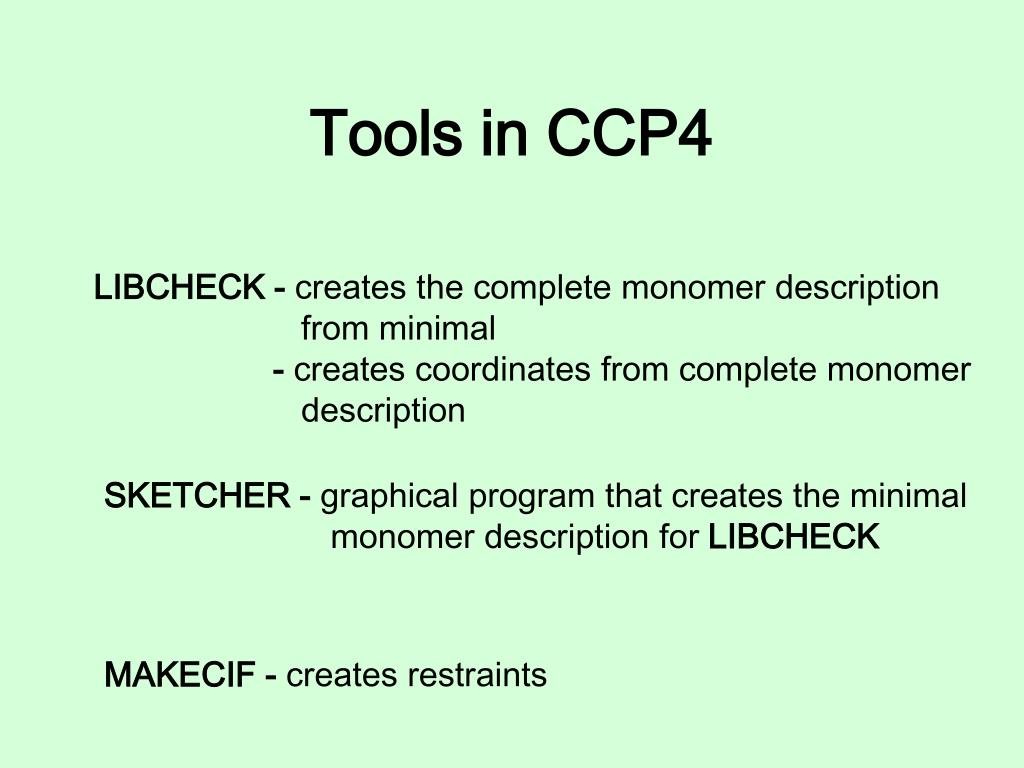 Tools in CCP4

LIBCHECK - creates the complete monomer description from minimal
- creates coordinates from complete monomer description

SKETCHER - graphical program that creates the minimal monomer description for LIBCHECK

MAKECIF - creates restraints